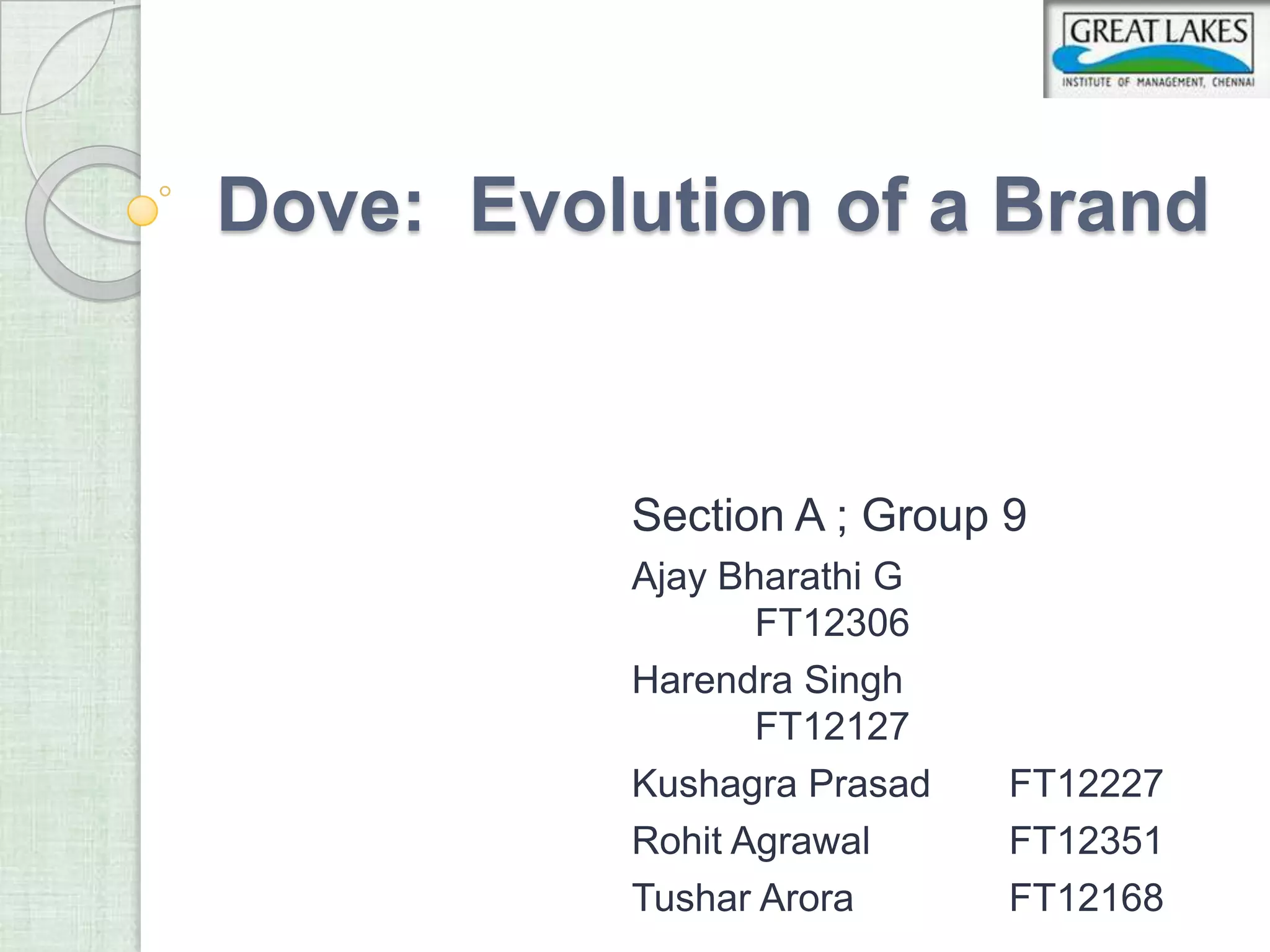 GREAT LAKES
INSTITUTE OF MANAGEMENT, CHENNAI

Dove: Evolution of a Brand

Section A ; Group 9

Ajay Bharathi G FT12306

Harendra Singh FT12127

Kushagra Prasad FT12227

Rohit Agrawal FT12351

Tushar Arora FT12168